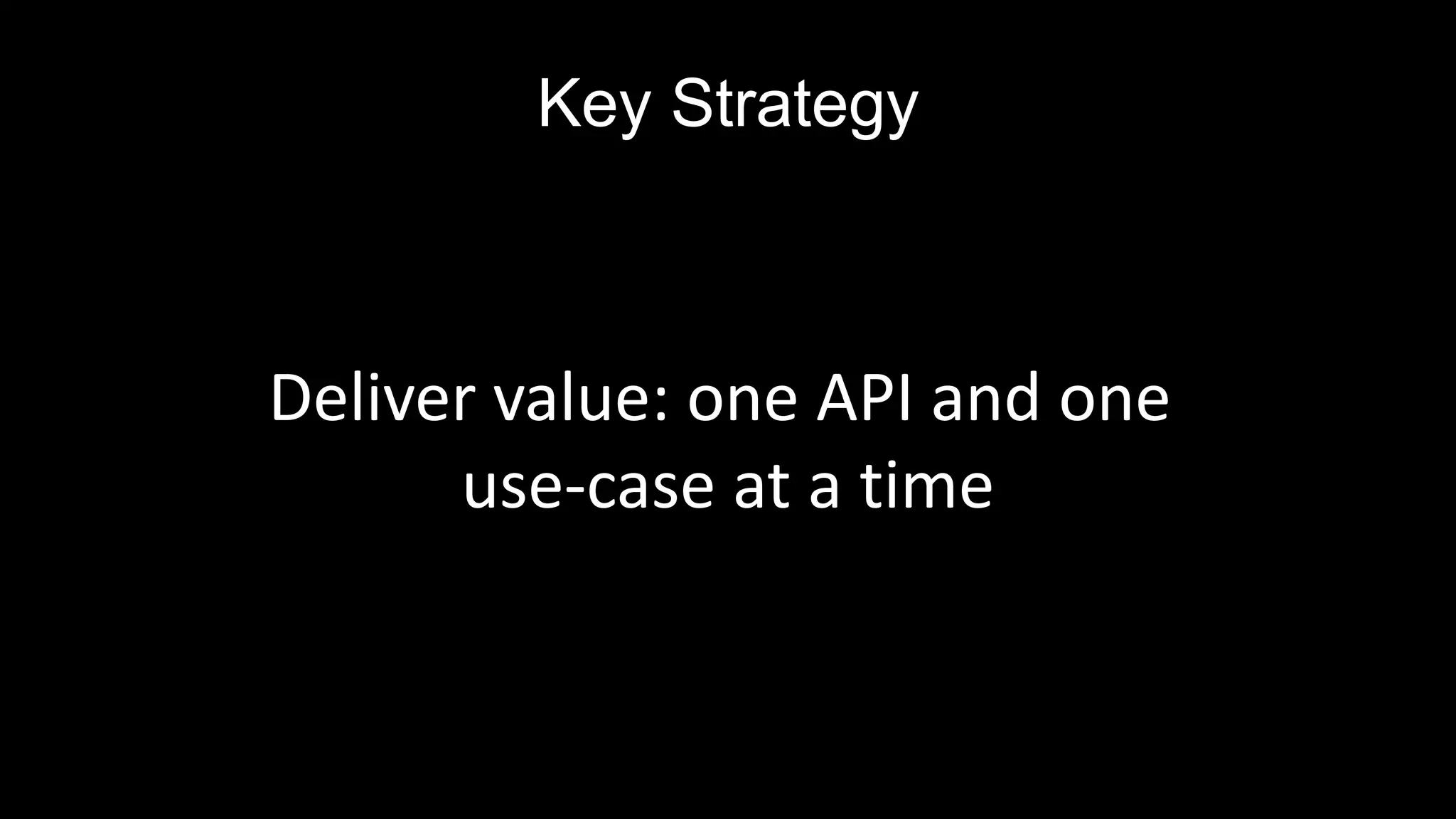 Key Strategy

Deliver value: one API and one use-case at a time